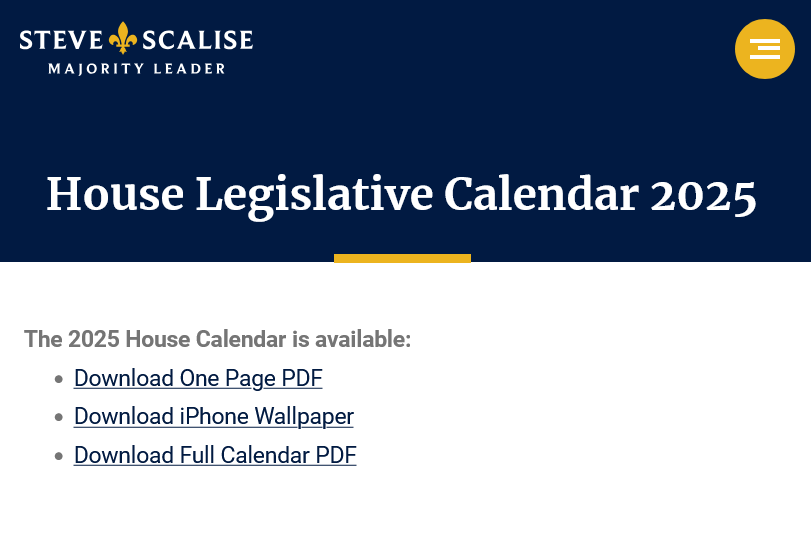 STEVE SCALISE
MAJORITY LEADER

House Legislative Calendar 2025

The 2025 House Calendar is available:

- Download One Page PDF
- Download iPhone Wallpaper
- Download Full Calendar PDF